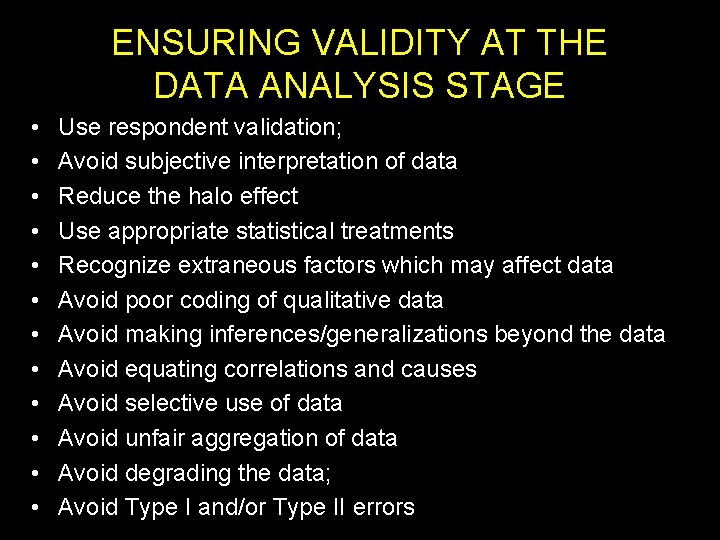 ENSURING VALIDITY AT THE DATA ANALYSIS STAGE

• Use respondent validation;
• Avoid subjective interpretation of data
• Reduce the halo effect
• Use appropriate statistical treatments
• Recognize extraneous factors which may affect data
• Avoid poor coding of qualitative data
• Avoid making inferences/generalizations beyond the data
• Avoid equating correlations and causes
• Avoid selective use of data
• Avoid unfair aggregation of data
• Avoid degrading the data;
• Avoid Type I and/or Type II errors